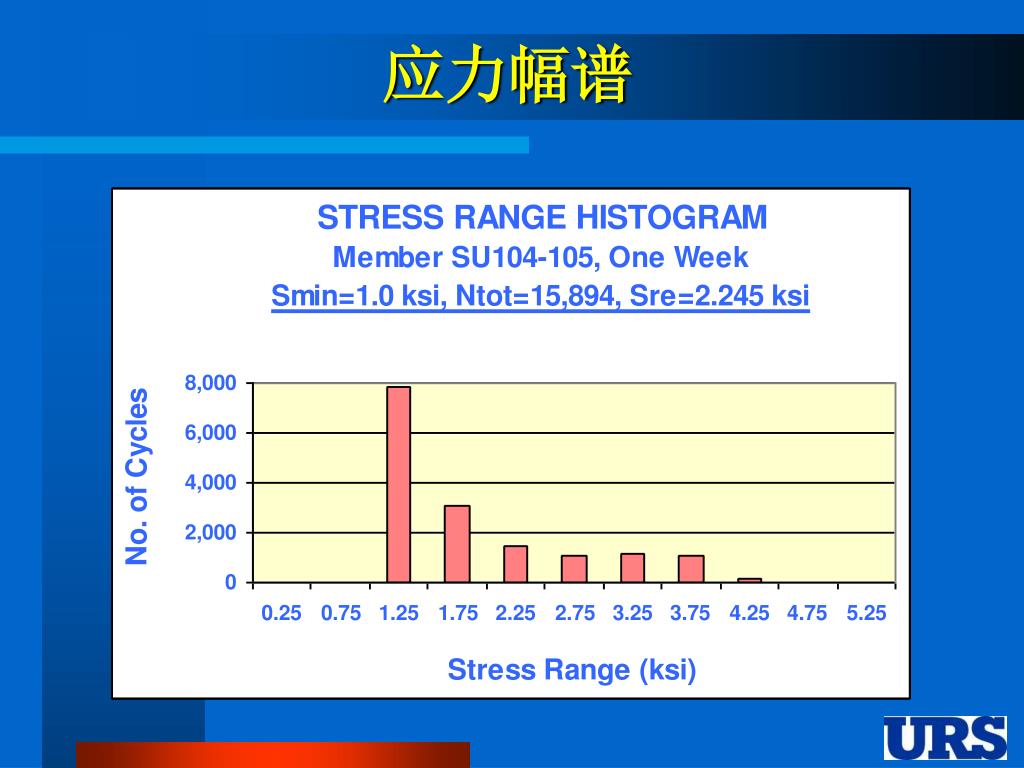 应力幅谱

STRESS RANGE HISTOGRAM
Member SU104-105, One Week
Smin=1.0 ksi, Ntot=15,894, Sre=2.245 ksi

No. of Cycles

8,000
6,000
4,000
2,000
0

0.25 0.75 1.25 1.75 2.25 2.75 3.25 3.75 4.25 4.75 5.25

Stress Range (ksi)

URS